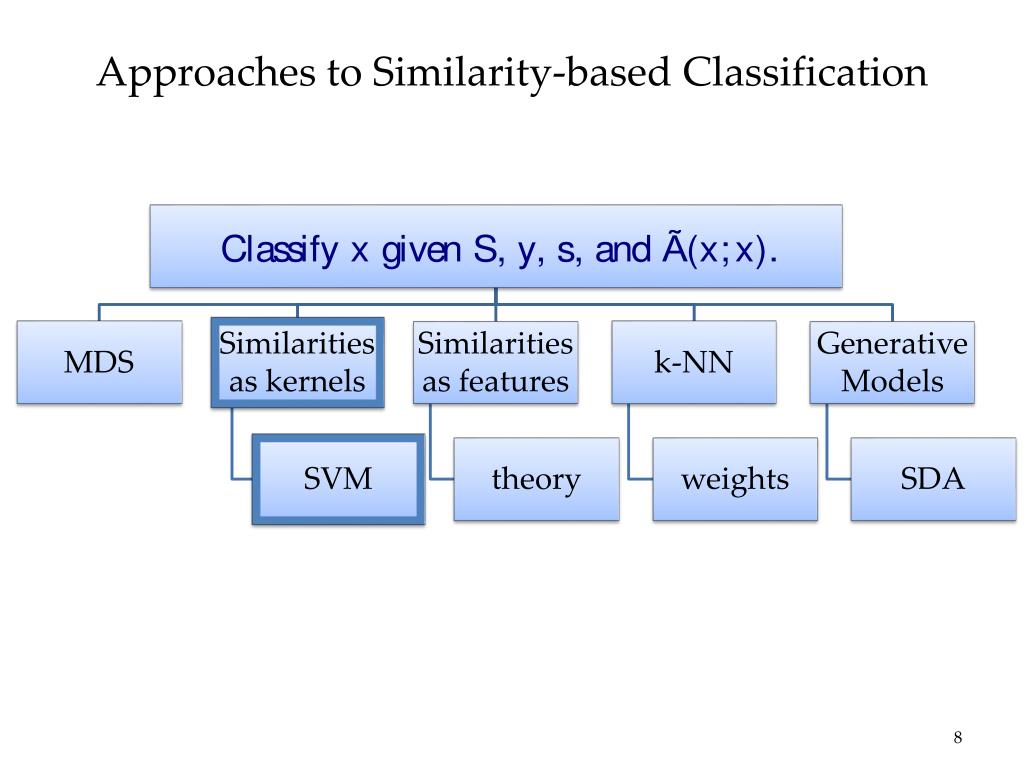 Approaches to Similarity-based Classification

Classify x given S, y, s, and Ã(x;x).

MDS

Similarities as kernels

Similarities as features

k-NN

Generative Models

SVM

theory

weights

SDA

8